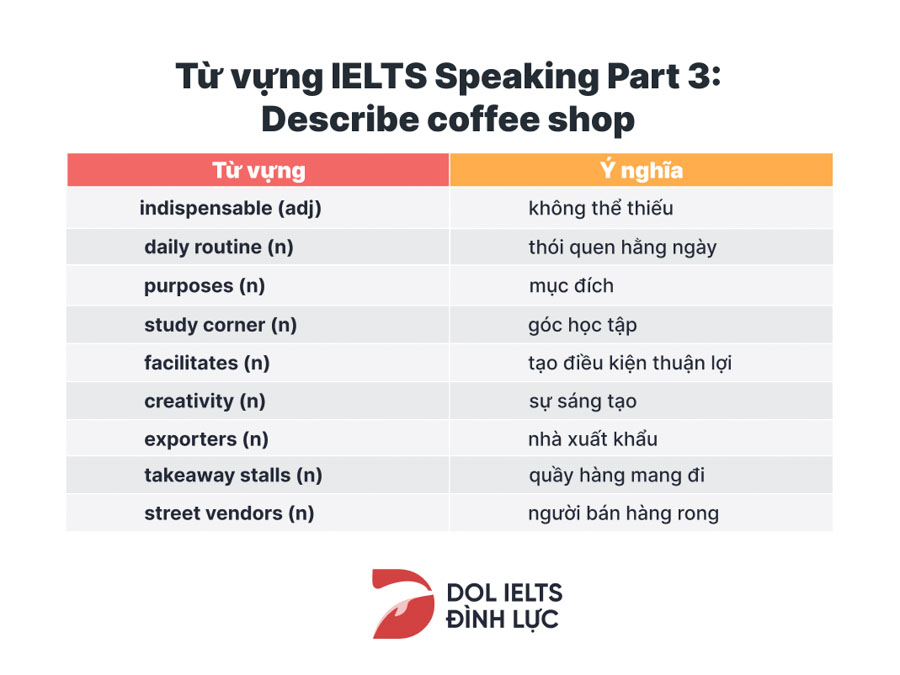 Từ vựng IELTS Speaking Part 3: Describe coffee shop

| Từ vựng | Ý nghĩa |
|---|---|
| indispensable (adj) | không thể thiếu |
| daily routine (n) | thói quen hằng ngày |
| purposes (n) | mục đích |
| study corner (n) | góc học tập |
| facilitates (n) | tạo điều kiện thuận lợi |
| creativity (n) | sự sáng tạo |
| exporters (n) | nhà xuất khẩu |
| takeaway stalls (n) | quầy hàng mang đi |
| street vendors (n) | người bán hàng rong |

DOL IELTS
ĐÌNH LỰC